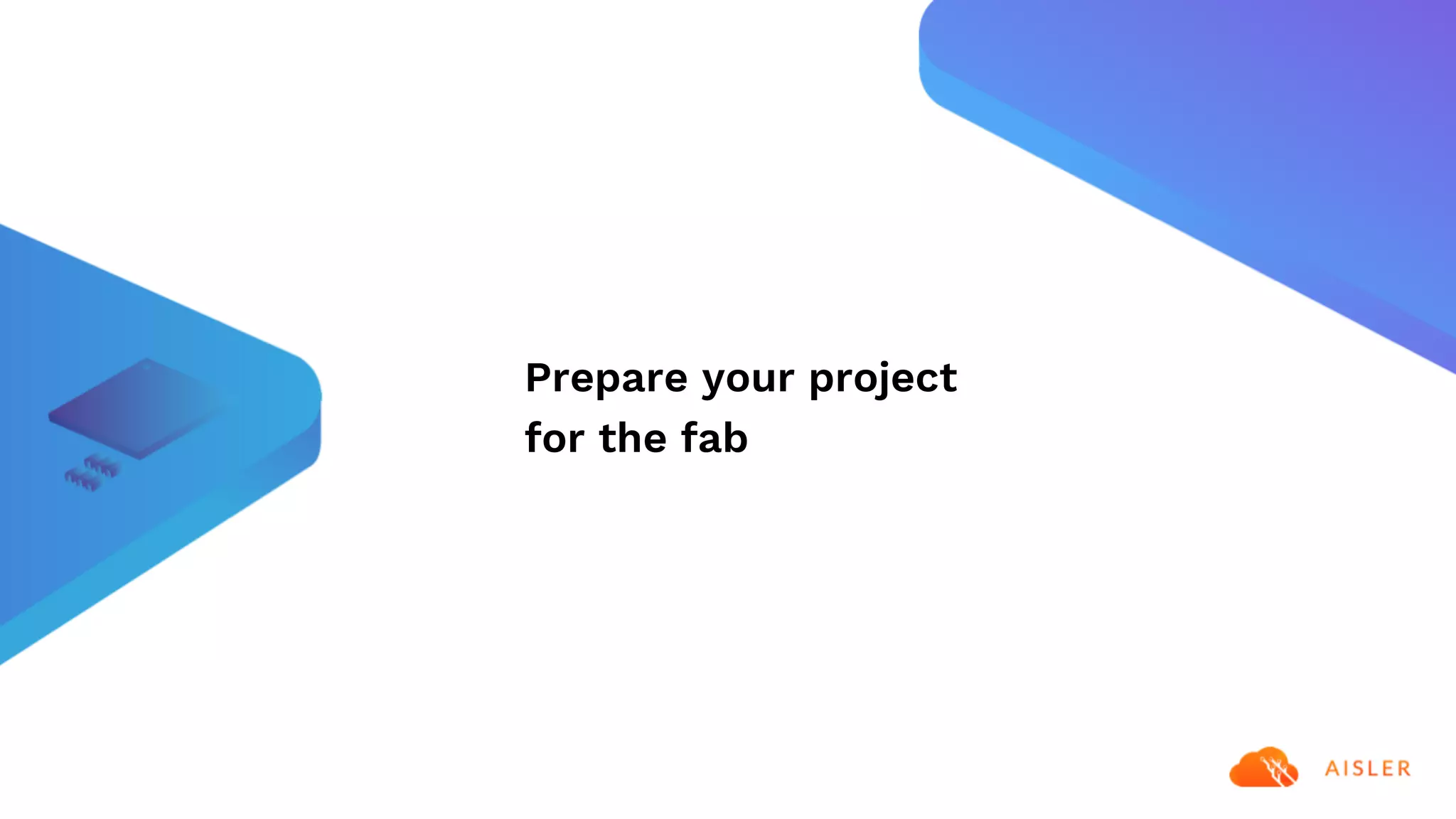 Prepare your project for the fab

AISLER